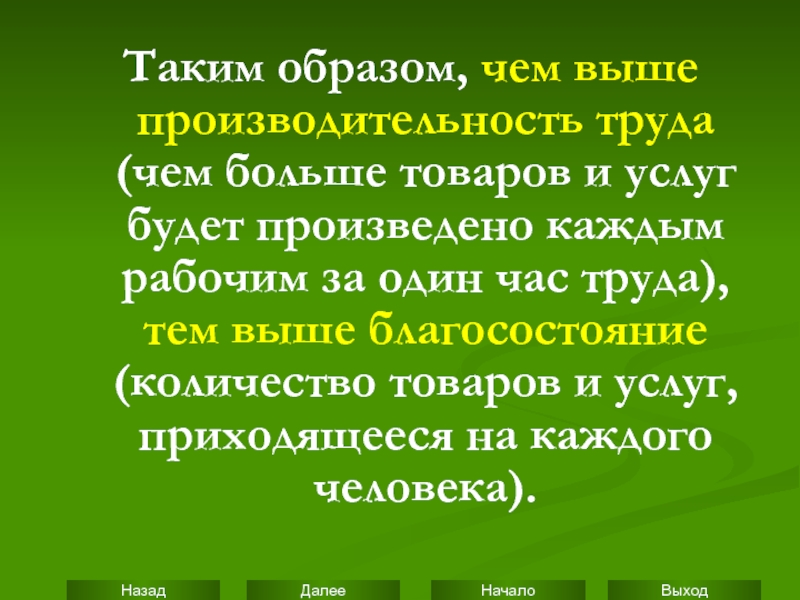 Таким образом, чем выше производительность труда (чем больше товаров и услуг будет произведено каждым рабочим за один час труда), тем выше благосостояние (количество товаров и услуг, приходящееся на каждого человека).

Назад Далее Начало Выход